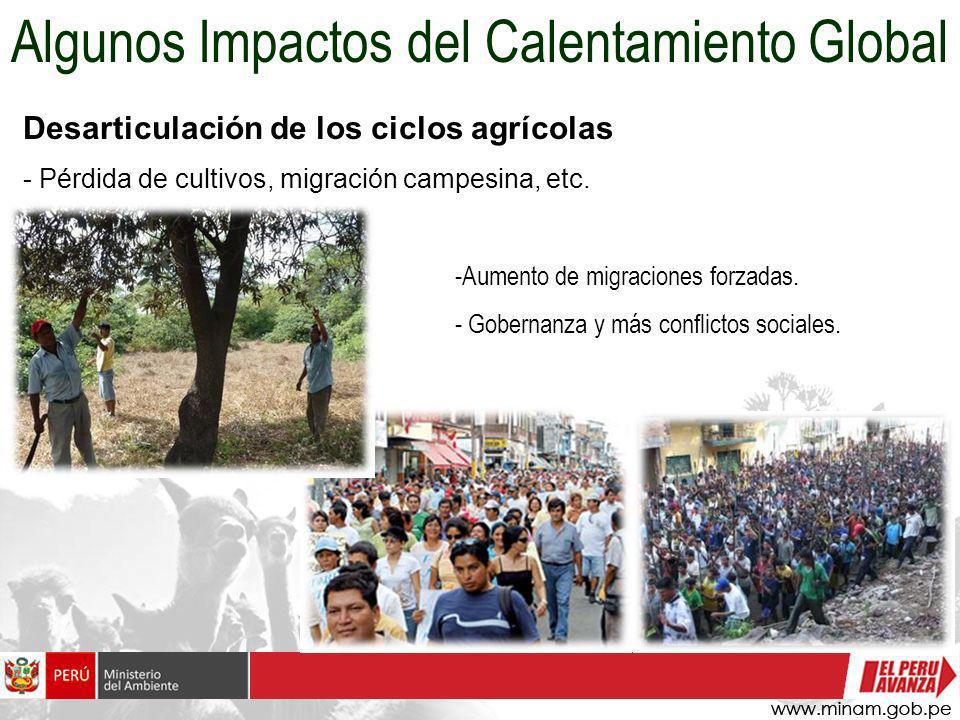 Algunos Impactos del Calentamiento Global

Desarticulación de los ciclos agrícolas

- Pérdida de cultivos, migración campesina, etc.

-Aumento de migraciones forzadas.

- Gobernanza y más conflictos sociales.

PERÚ Ministerio del Ambiente

EL PERU AVANZA

www.minam.gob.pe